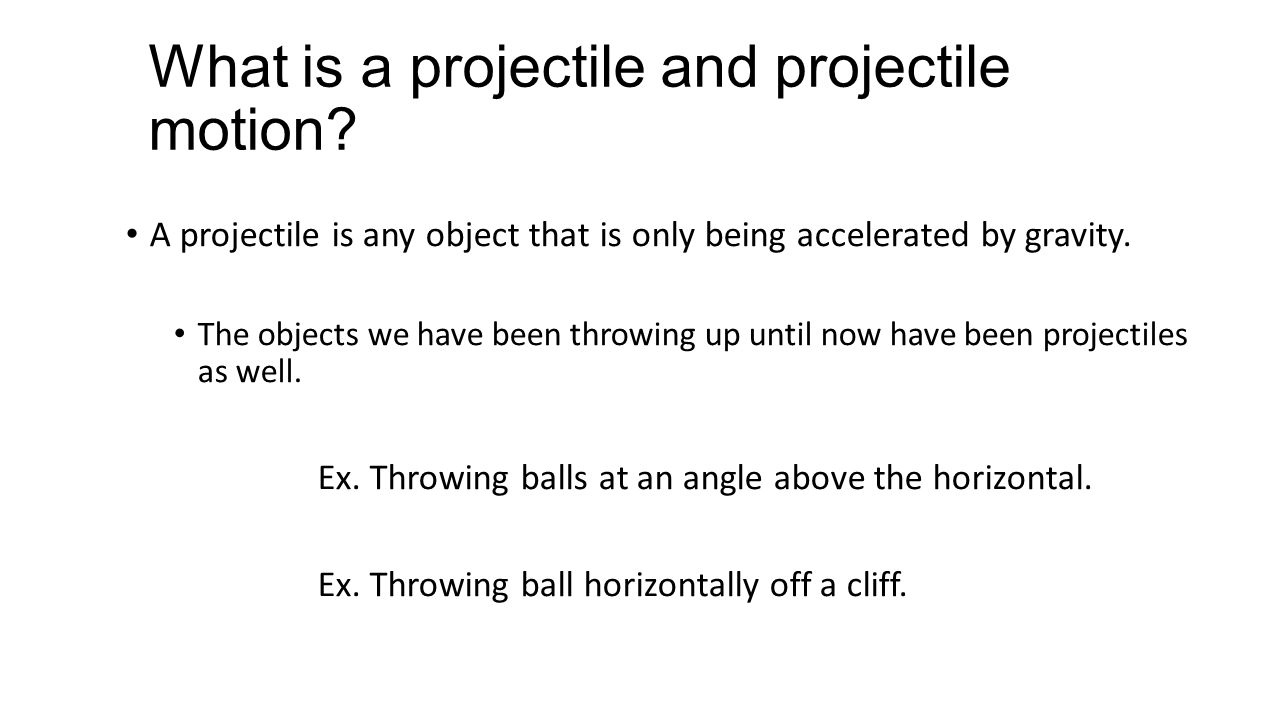 What is a projectile and projectile motion?

• A projectile is any object that is only being accelerated by gravity.

• The objects we have been throwing up until now have been projectiles as well.

Ex. Throwing balls at an angle above the horizontal.

Ex. Throwing ball horizontally off a cliff.